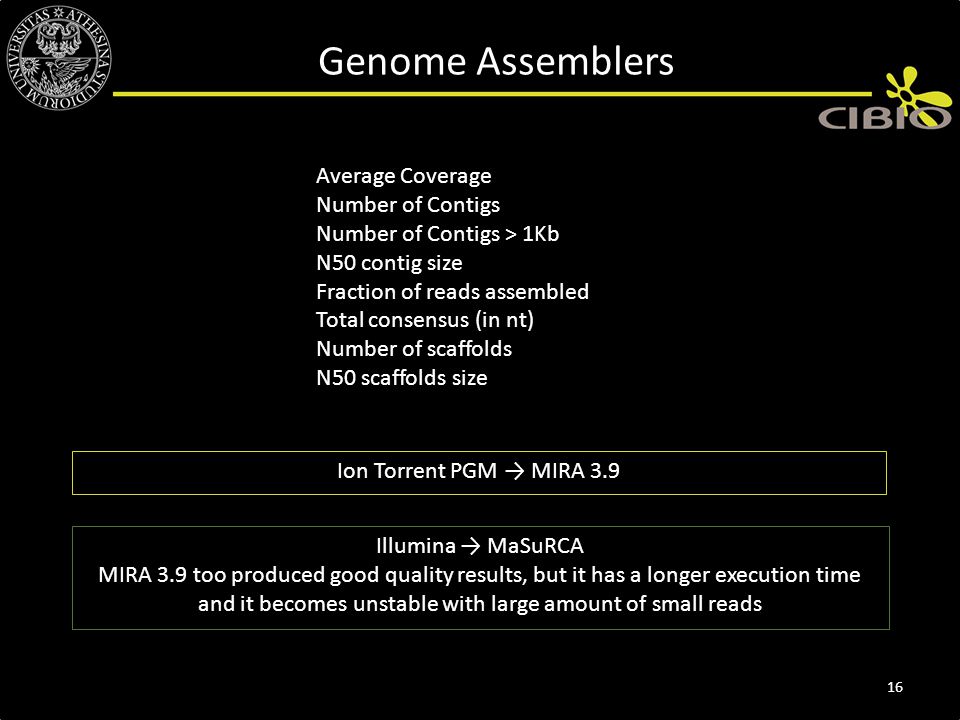 UNIVERSITAS ATHESINA STUDIORUM

Genome Assemblers

CIBIO

Average Coverage
Number of Contigs
Number of Contigs > 1Kb
N50 contig size
Fraction of reads assembled
Total consensus (in nt)
Number of scaffolds
N50 scaffolds size

Ion Torrent PGM → MIRA 3.9

Illumina → MaSuRCA
MIRA 3.9 too produced good quality results, but it has a longer execution time and it becomes unstable with large amount of small reads

16